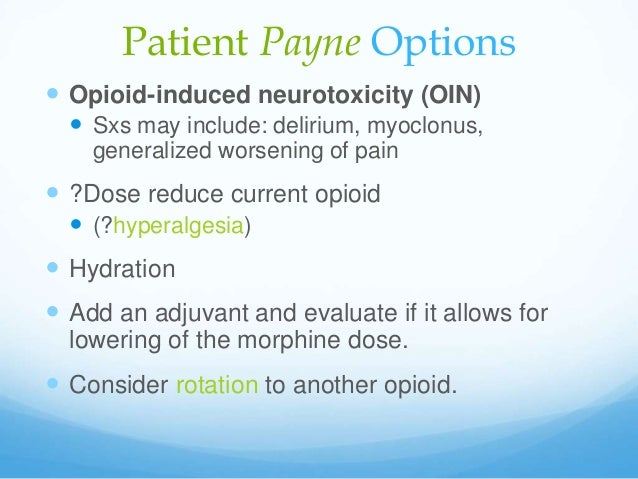 Patient Payne Options

- Opioid-induced neurotoxicity (OIN)
  - Sxs may include: delirium, myoclonus, generalized worsening of pain
- ?Dose reduce current opioid
  - (?hyperalgesia)
- Hydration
- Add an adjuvant and evaluate if it allows for lowering of the morphine dose.
- Consider rotation to another opioid.